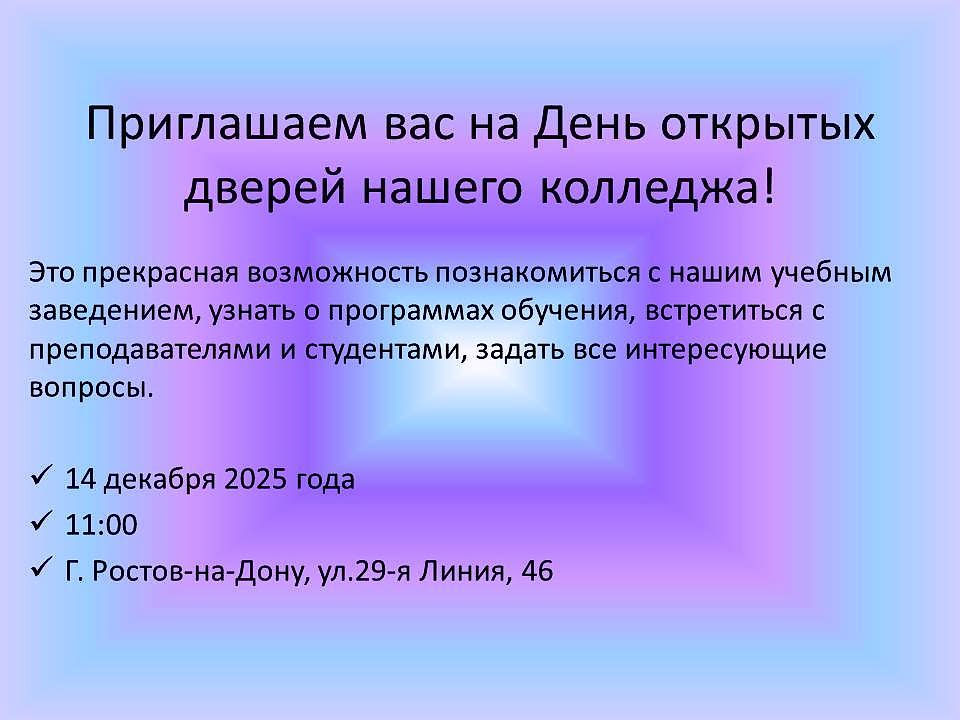 Приглашаем вас на День открытых дверей нашего колледжа!

Это прекрасная возможность познакомиться с нашим учебным заведением, узнать о программах обучения, встретиться с преподавателями и студентами, задать все интересующие вопросы.

✓ 14 декабря 2025 года
✓ 11:00
✓ Г. Ростов-на-Дону, ул.29-я Линия, 46